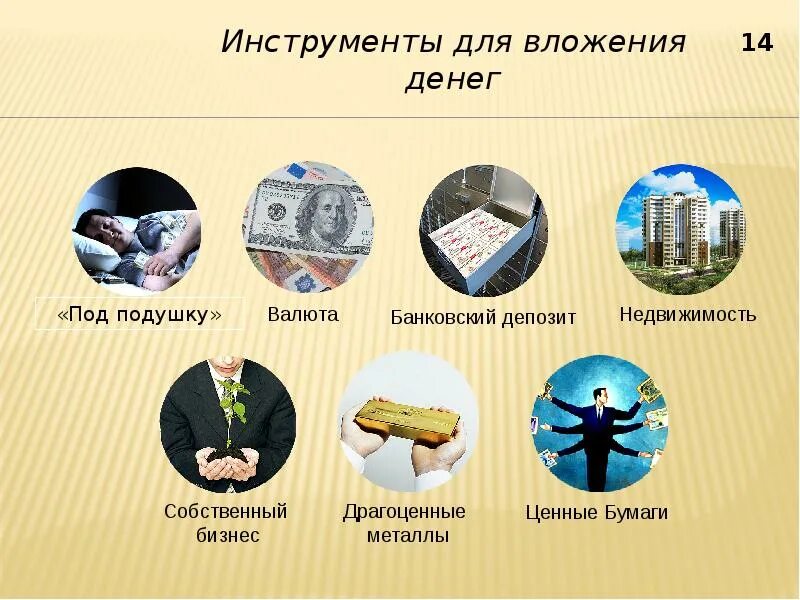 Инструменты для вложения денег

14

«Под подушку»

Валюта

Банковский депозит

Недвижимость

Собственный бизнес

Драгоценные металлы

Ценные Бумаги